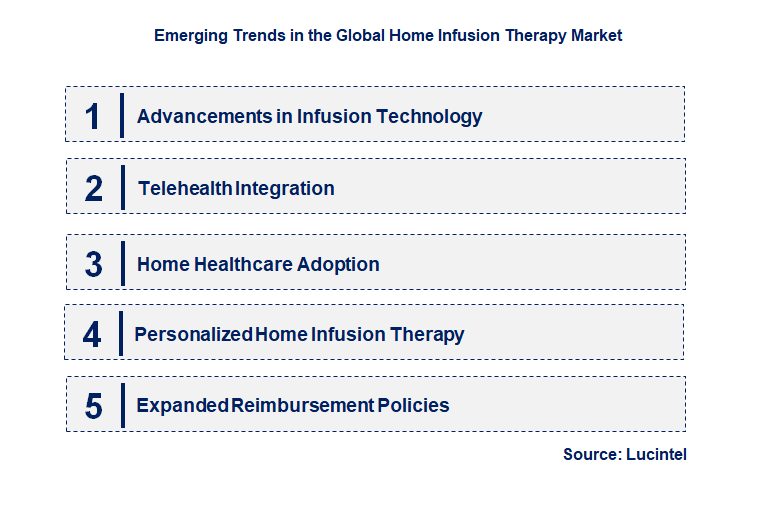 Emerging Trends in the Global Home Infusion Therapy Market

1 Advancements in Infusion Technology

2 Telehealth Integration

3 Home Healthcare Adoption

4 Personalized Home Infusion Therapy

5 Expanded Reimbursement Policies

Source: Lucintel